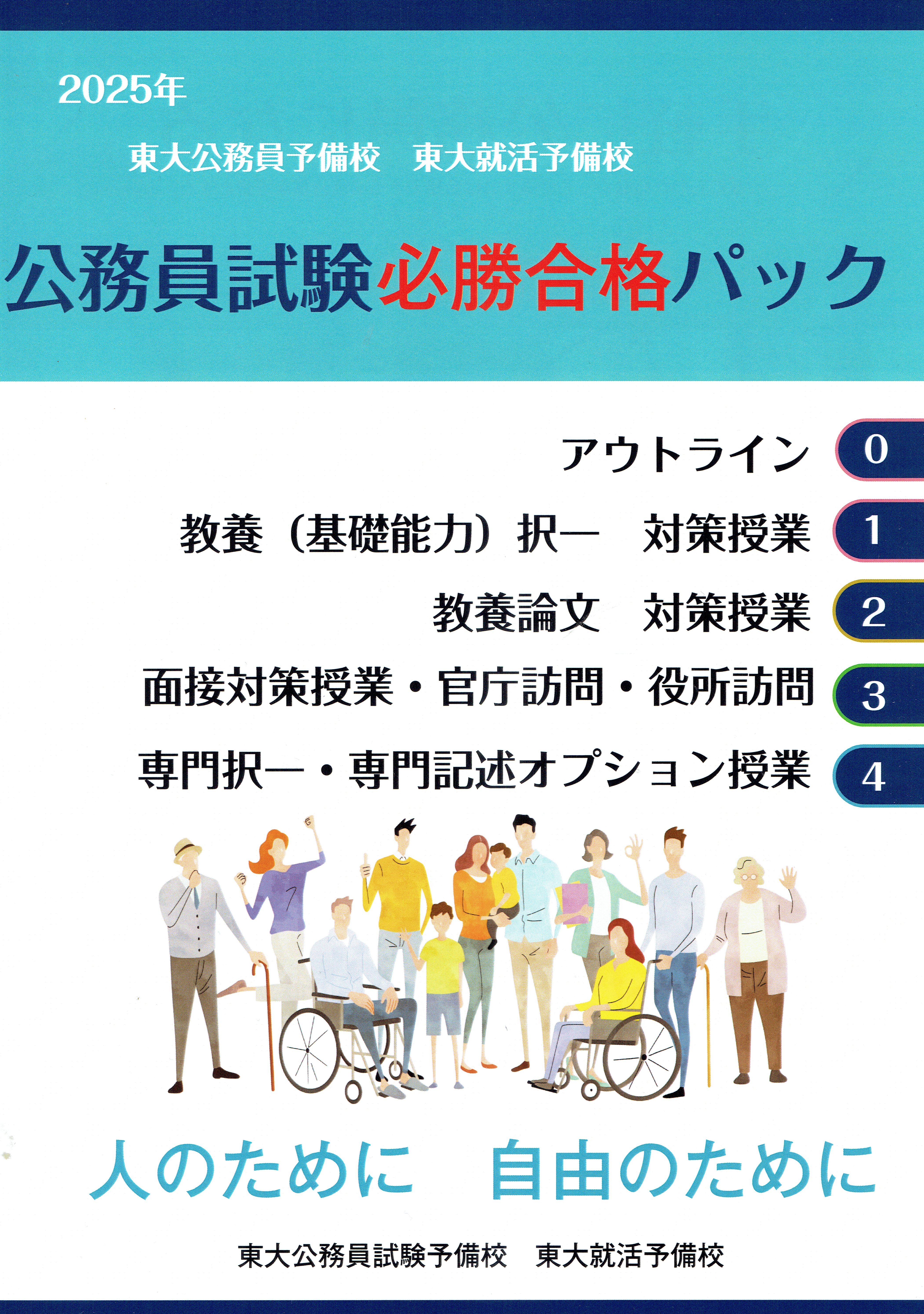 2025年

東大公務員予備校　東大就活予備校

公務員試験必勝合格パック

アウトライン 0

教養（基礎能力）択一　対策授業 1

教養論文　対策授業 2

面接対策授業・官庁訪問・役所訪問 3

専門択一・専門記述オプション授業 4

人のために　自由のために

東大公務員試験予備校　東大就活予備校